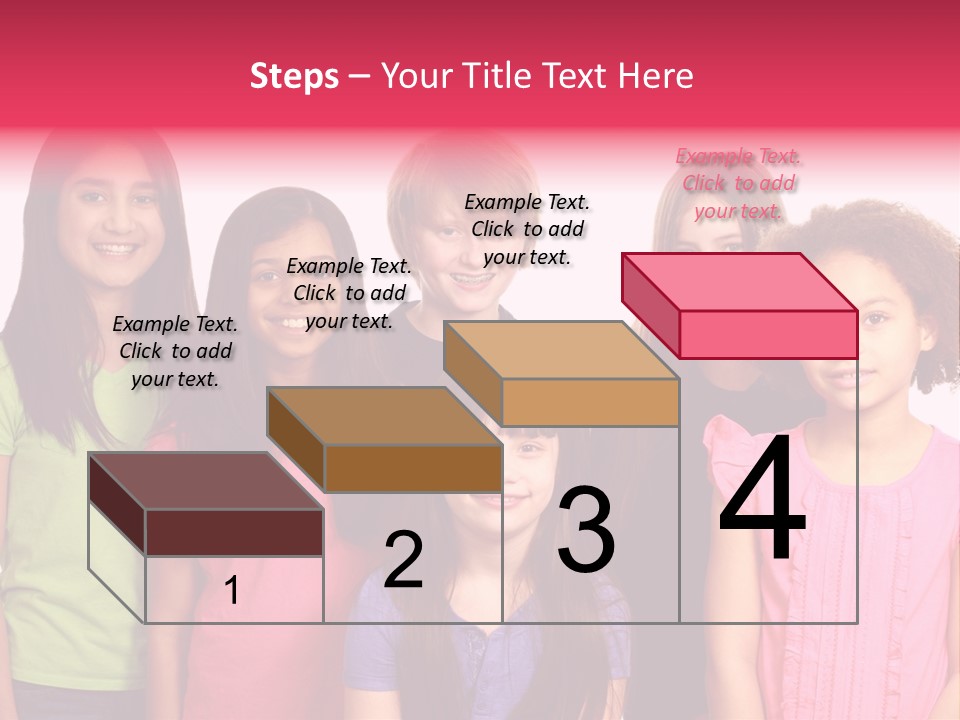 Steps – Your Title Text Here

Example Text. Click to add your text.

Example Text. Click to add your text.

Example Text. Click to add your text.

Example Text. Click to add your text.

1

2

3

4